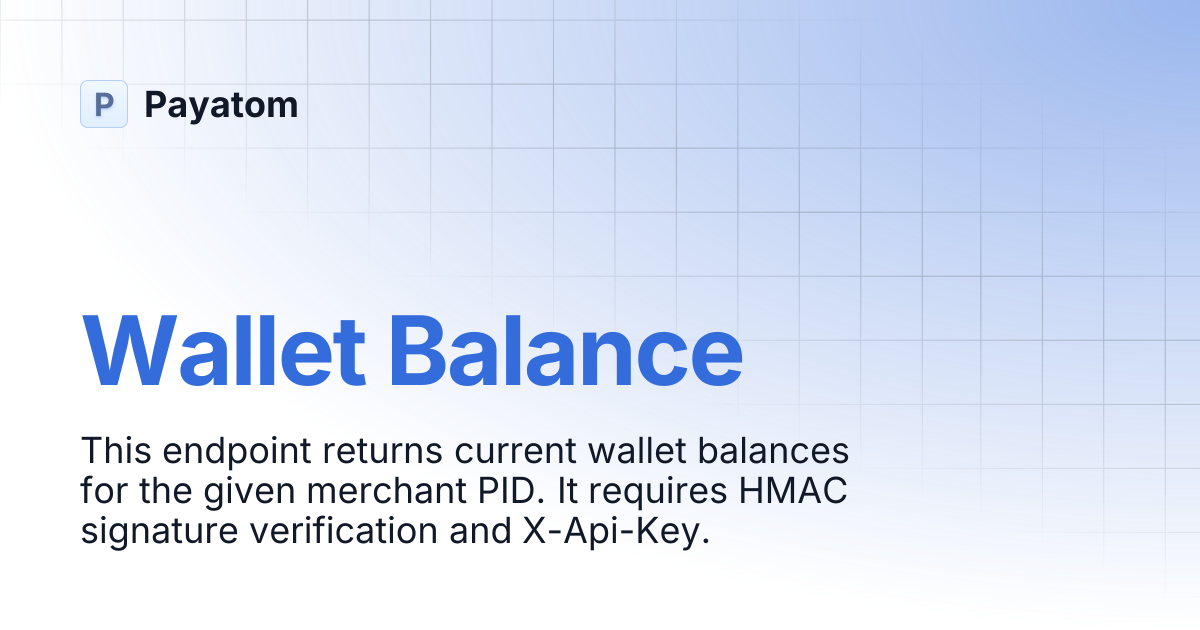 P Payatom

Wallet Balance

This endpoint returns current wallet balances for the given merchant PID. It requires HMAC signature verification and X-Api-Key.